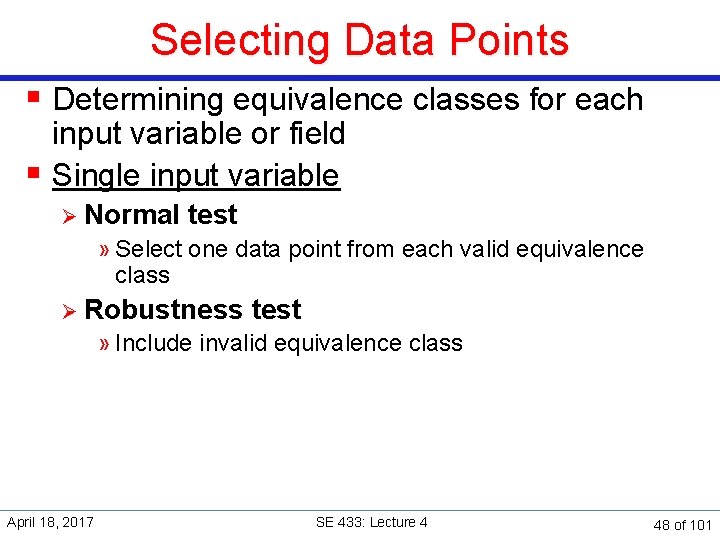 Selecting Data Points

▪ Determining equivalence classes for each input variable or field

▪ Single input variable

➢ Normal test

» Select one data point from each valid equivalence class

➢ Robustness test

» Include invalid equivalence class

April 18, 2017

SE 433: Lecture 4

48 of 101